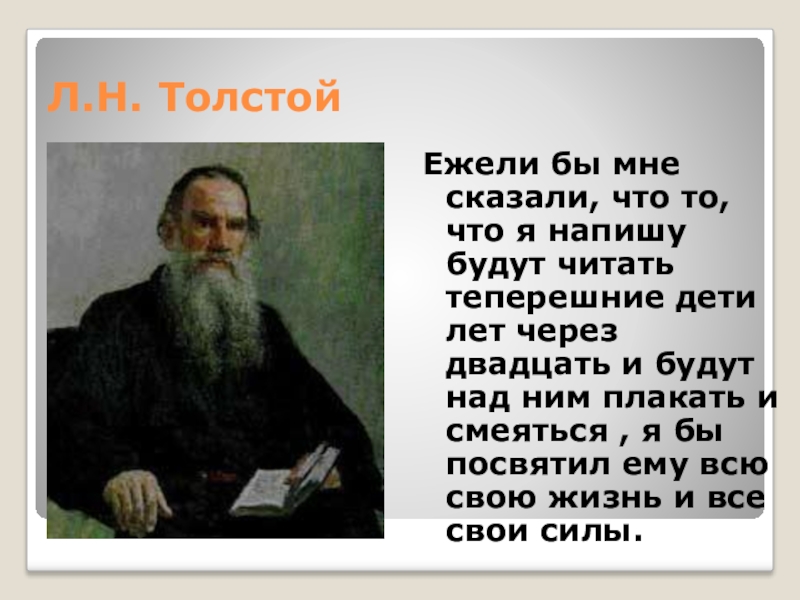 Л.Н. Толстой

Ежели бы мне сказали, что то, что я напишу будут читать теперешние дети лет через двадцать и будут над ним плакать и смеяться , я бы посвятил ему всю свою жизнь и все свои силы.